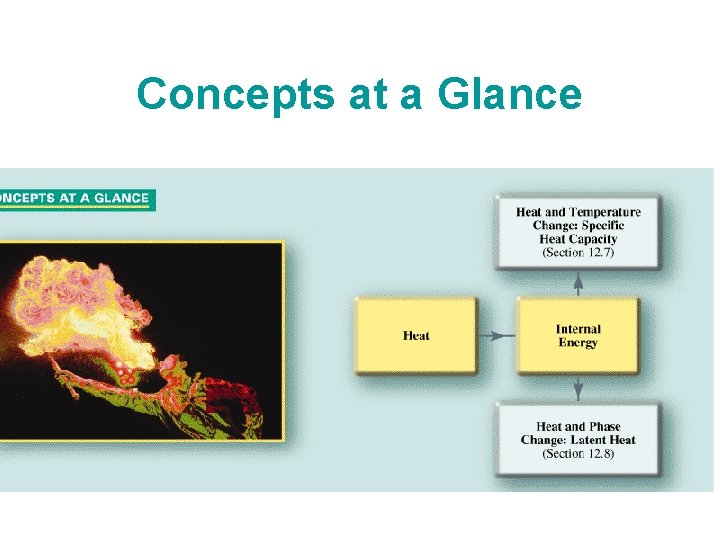 Concepts at a Glance

ONCEPTS AT A GLANCE

Heat and Temperature Change: Specific Heat Capacity (Section 12.7)

Heat

Internal Energy

Heat and Phase Change: Latent Heat (Section 12.8)